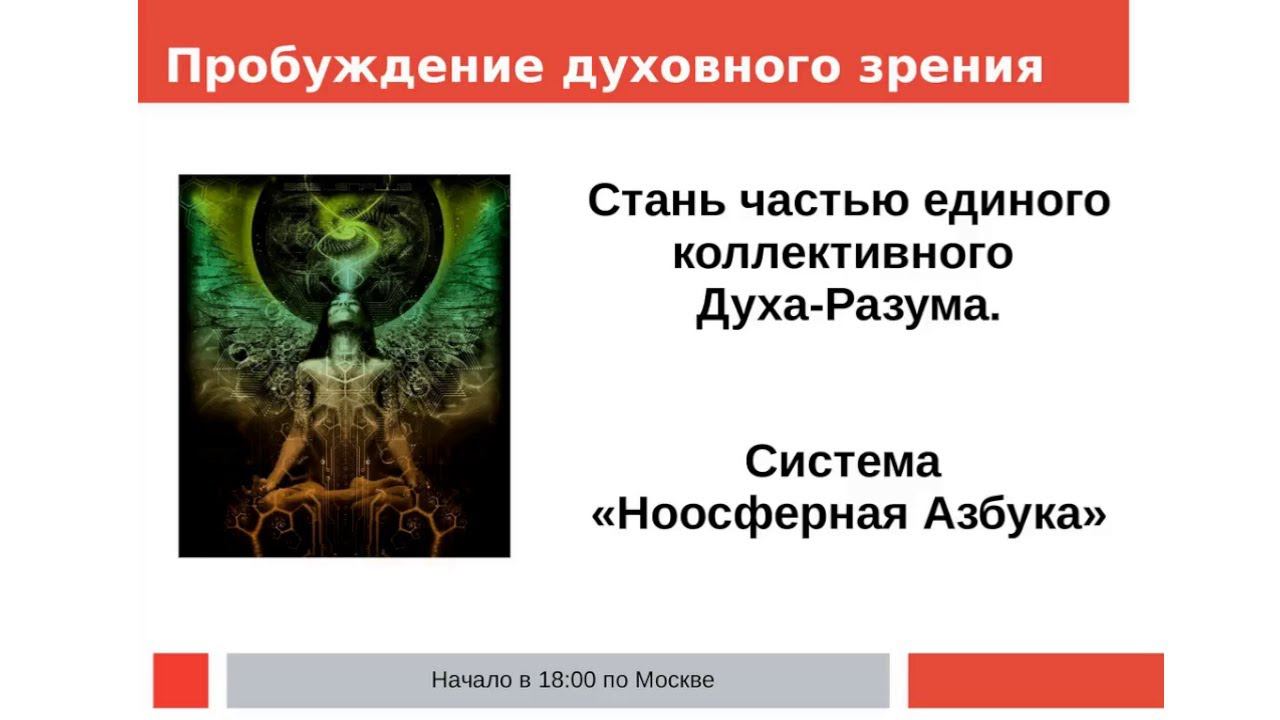 Пробуждение духовного зрения

Стань частью единого коллективного Духа-Разума.

Система «Ноосферная Азбука»

Начало в 18:00 по Москве